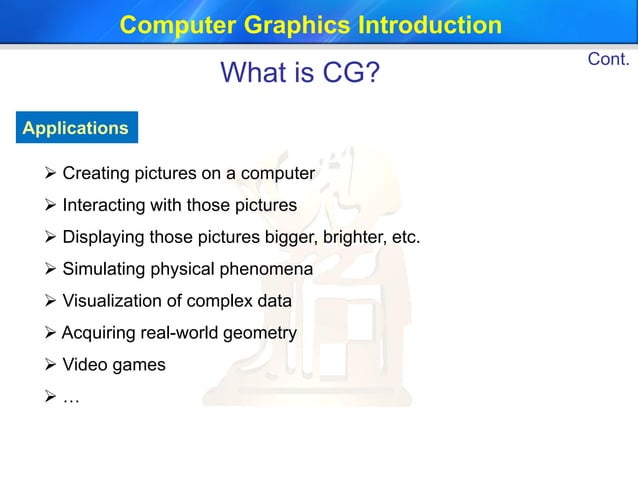 Computer Graphics Introduction

What is CG?

Cont.

Applications

➢ Creating pictures on a computer
➢ Interacting with those pictures
➢ Displaying those pictures bigger, brighter, etc.
➢ Simulating physical phenomena
➢ Visualization of complex data
➢ Acquiring real-world geometry
➢ Video games
➢ …